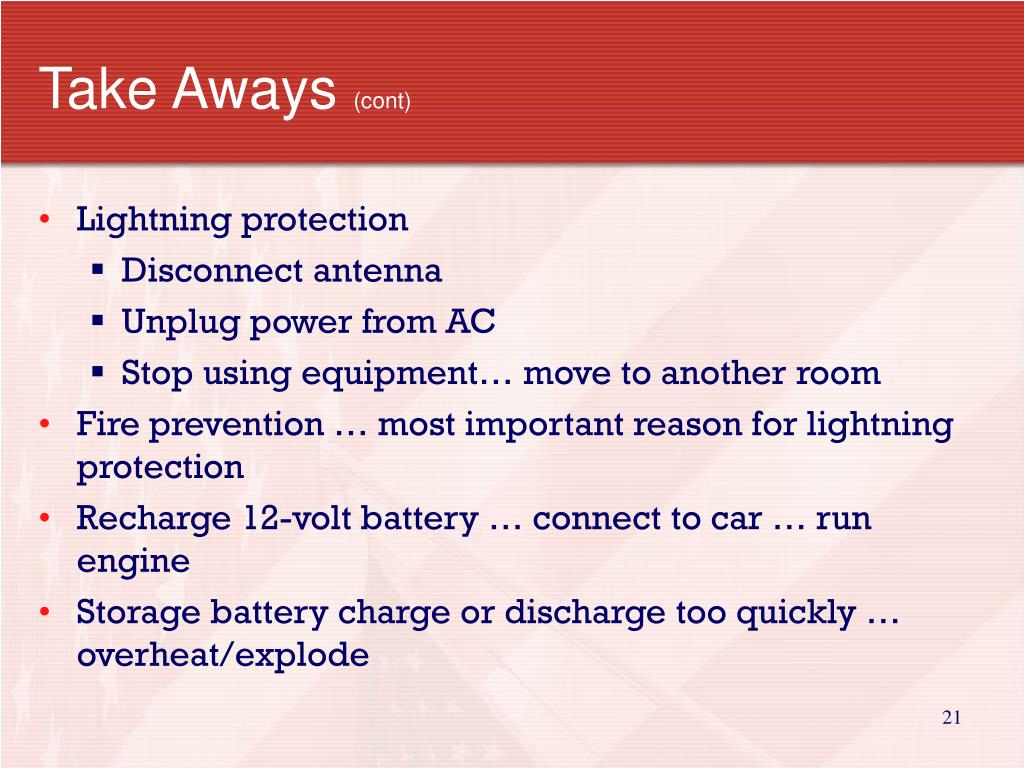 Take Aways (cont)

• Lightning protection
 ▪ Disconnect antenna
 ▪ Unplug power from AC
 ▪ Stop using equipment… move to another room
• Fire prevention … most important reason for lightning protection
• Recharge 12-volt battery … connect to car … run engine
• Storage battery charge or discharge too quickly … overheat/explode

21